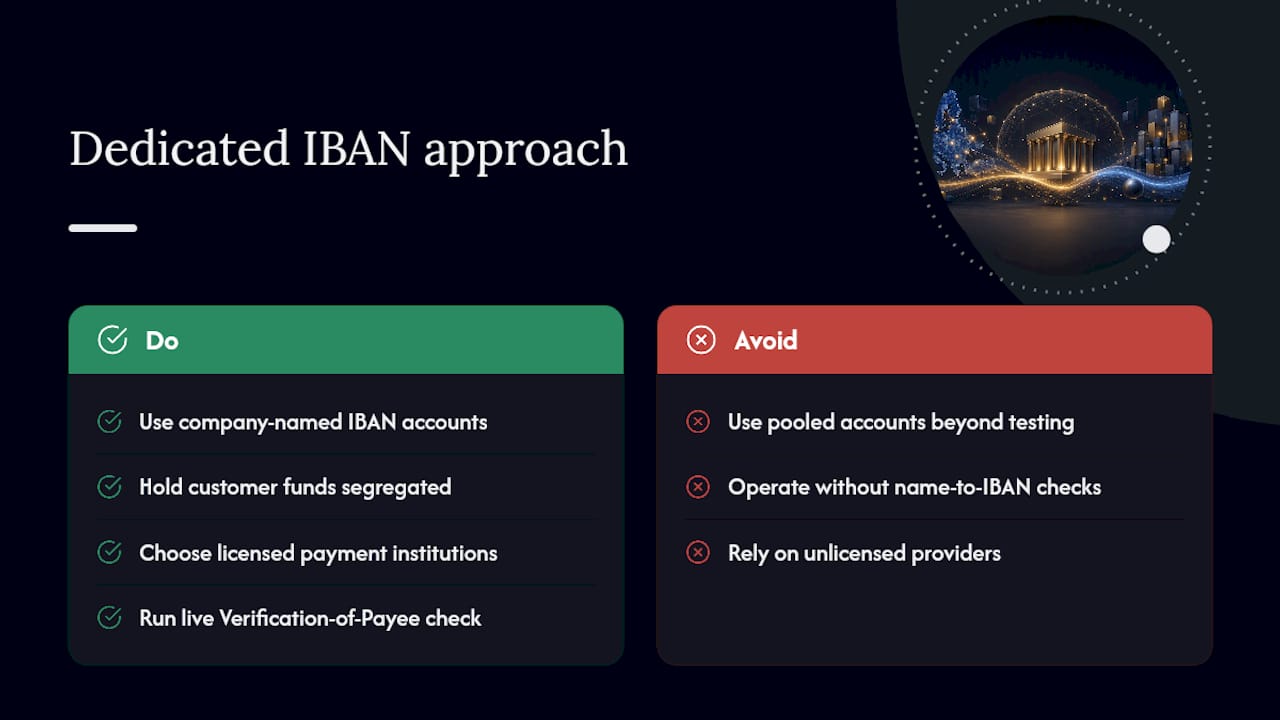 Dedicated IBAN approach

Do

Use company-named IBAN accounts

Hold customer funds segregated

Choose licensed payment institutions

Run live Verification-of-Payee check

Avoid

Use pooled accounts beyond testing

Operate without name-to-IBAN checks

Rely on unlicensed providers